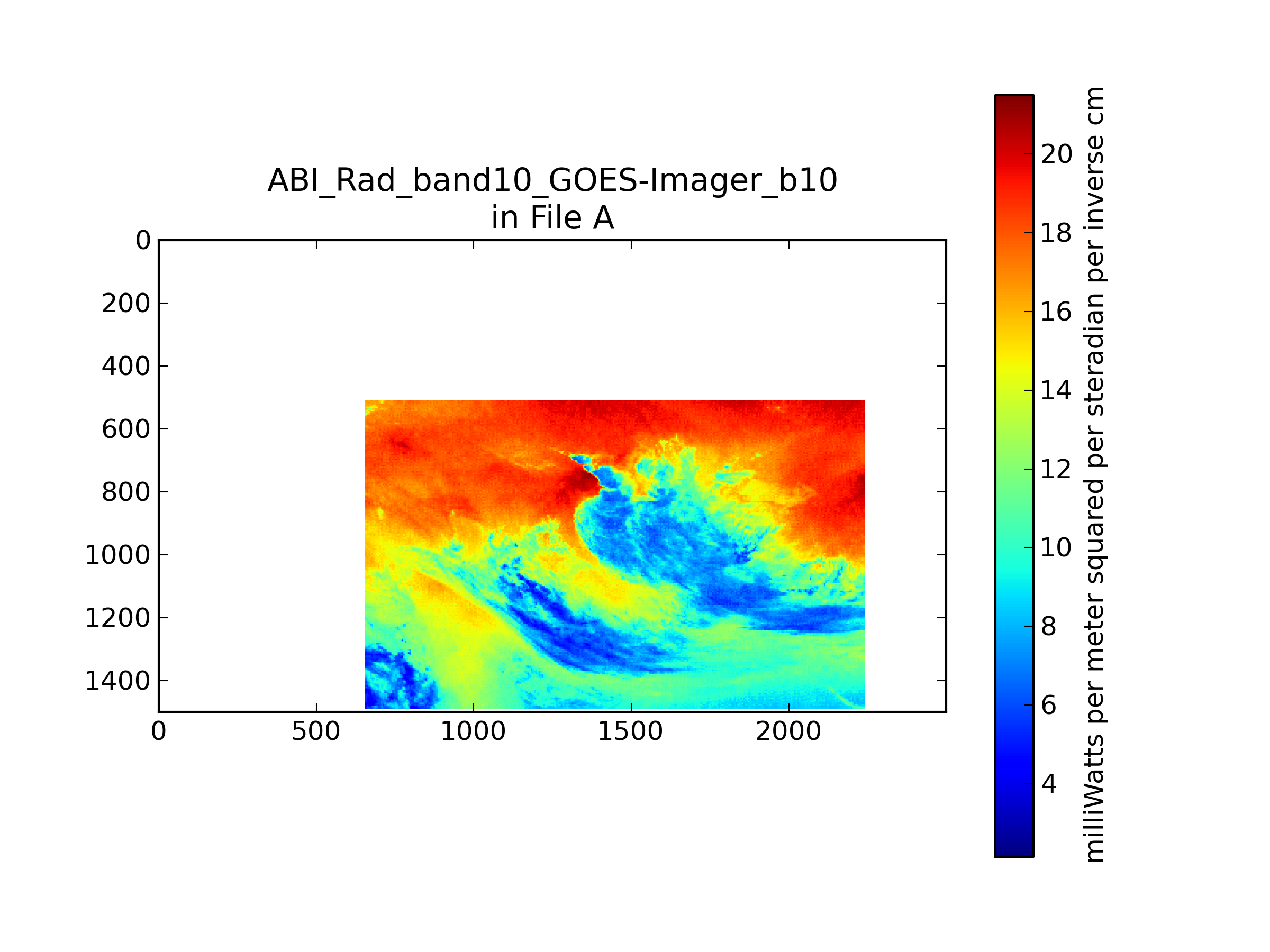 ABI_Rad_band10_GOES-Imager_b10
in File A

0
200
400
600
800
1000
1200
1400

0
500
1000
1500
2000

20
18
16
14
12
10
8
6
4

milliWatts per meter squared per steradian per inverse cm